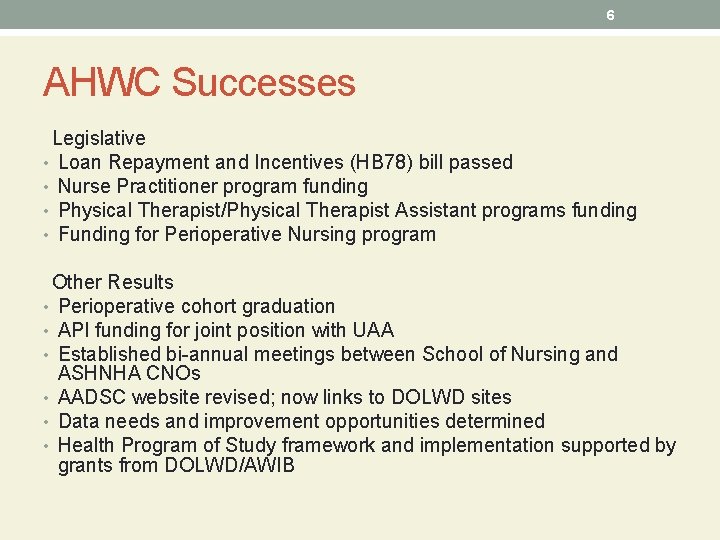 6

AHWC Successes

Legislative
• Loan Repayment and Incentives (HB78) bill passed
• Nurse Practitioner program funding
• Physical Therapist/Physical Therapist Assistant programs funding
• Funding for Perioperative Nursing program

Other Results
• Perioperative cohort graduation
• API funding for joint position with UAA
• Established bi-annual meetings between School of Nursing and ASHNHA CNOs
• AADSC website revised; now links to DOLWD sites
• Data needs and improvement opportunities determined
• Health Program of Study framework and implementation supported by grants from DOLWD/AWIB